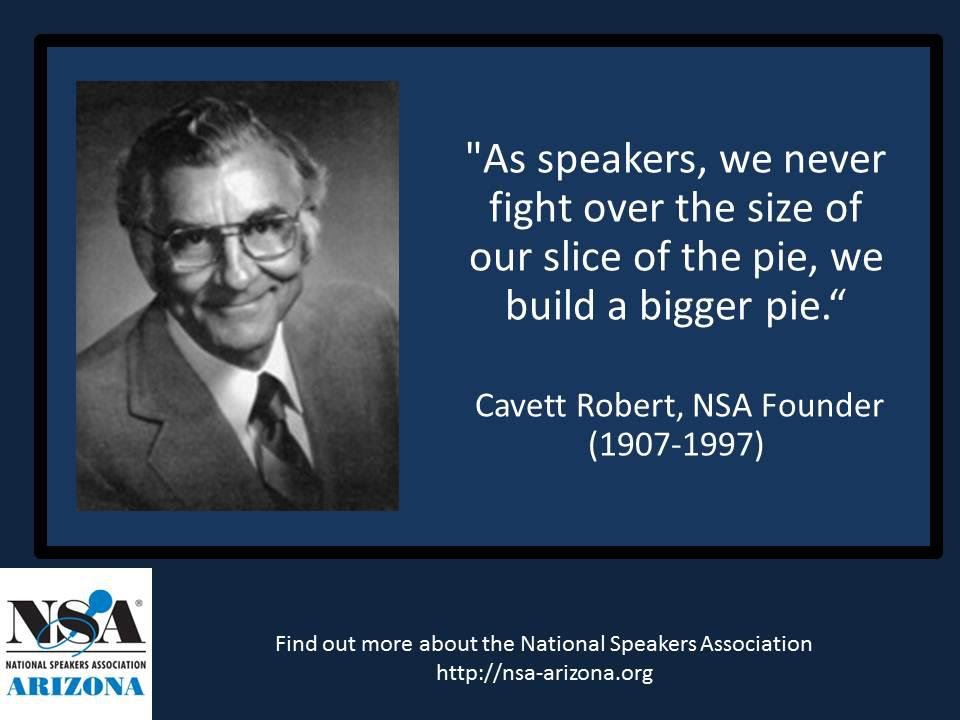 "As speakers, we never fight over the size of our slice of the pie, we build a bigger pie.“

Cavett Robert, NSA Founder (1907-1997)

NSA®
NATIONAL SPEAKERS ASSOCIATION
ARIZONA

Find out more about the National Speakers Association
http://nsa-arizona.org